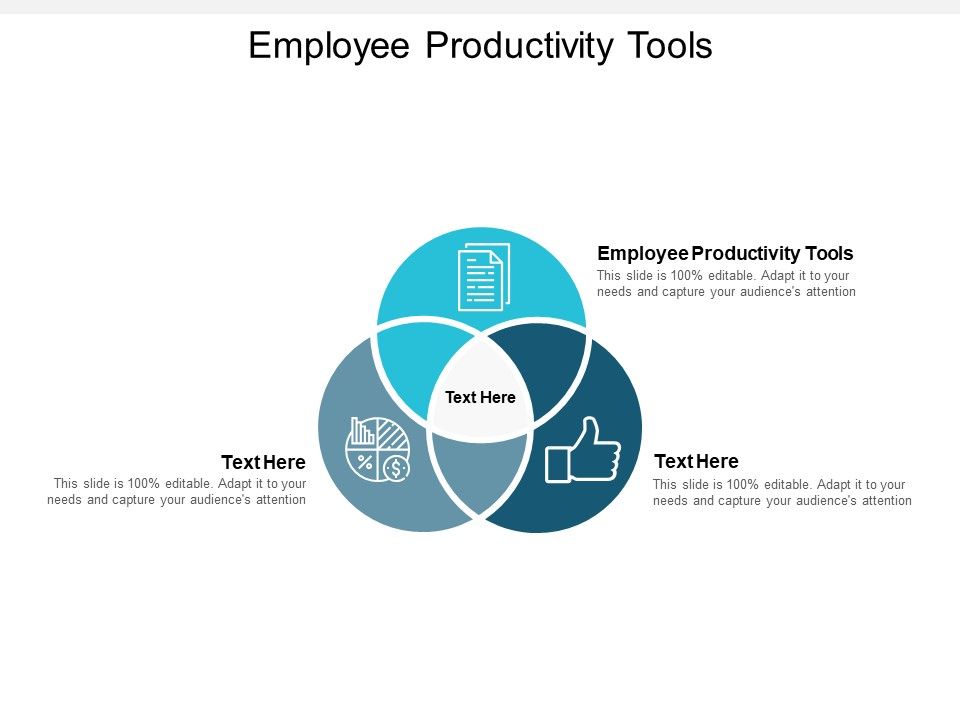 Employee Productivity Tools

Employee Productivity Tools
This slide is 100% editable. Adapt it to your needs and capture your audience's attention

Text Here

Text Here
This slide is 100% editable. Adapt it to your needs and capture your audience's attention

Text Here
This slide is 100% editable. Adapt it to your needs and capture your audience's attention